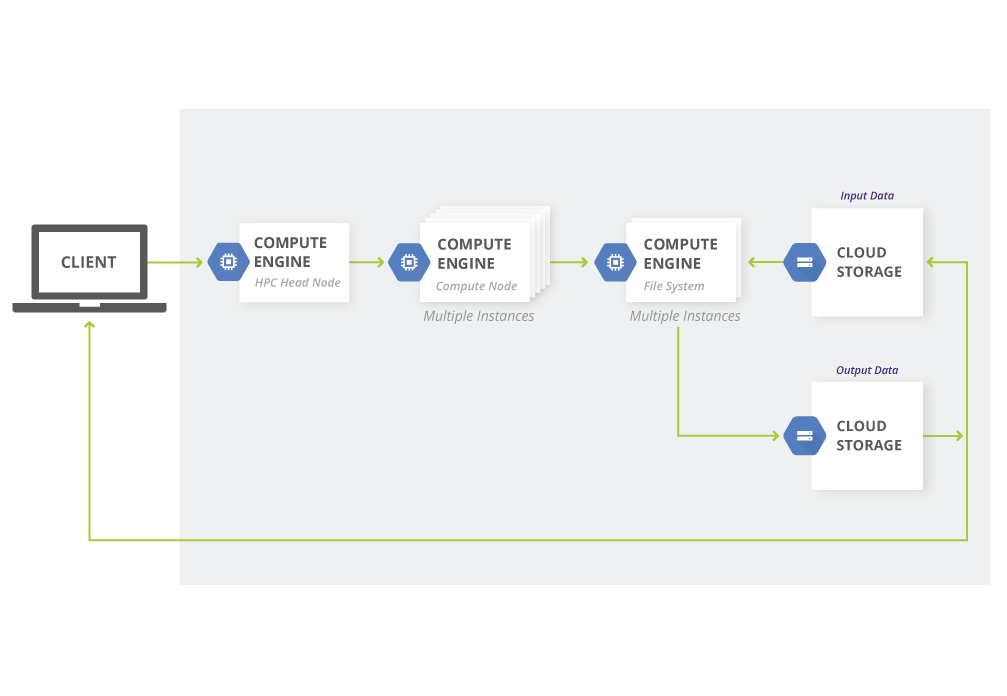 CLIENT

COMPUTE ENGINE
HPC Head Node

COMPUTE ENGINE
Compute Node
Multiple Instances

COMPUTE ENGINE
File System
Multiple Instances

Input Data
CLOUD STORAGE

Output Data
CLOUD STORAGE